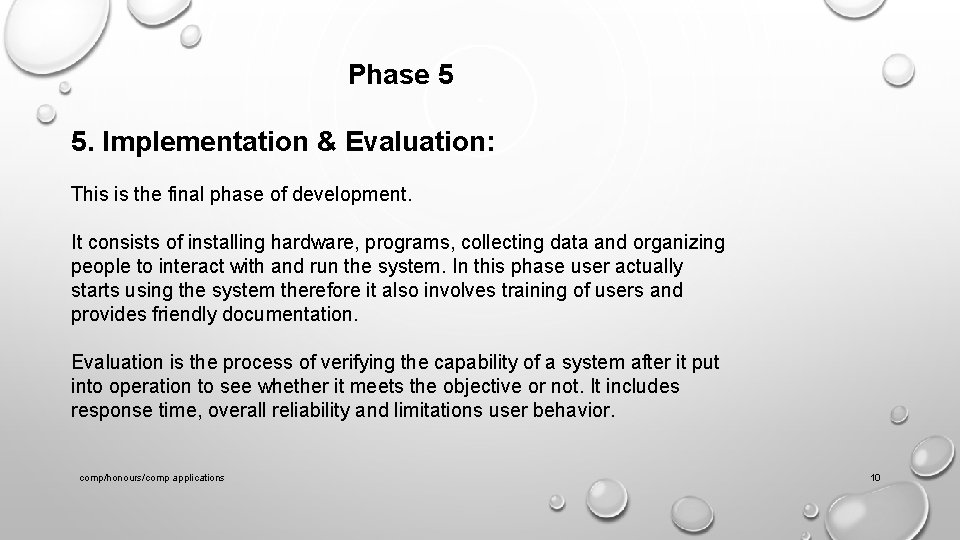 Phase 5

5. Implementation & Evaluation:

This is the final phase of development.

It consists of installing hardware, programs, collecting data and organizing people to interact with and run the system. In this phase user actually starts using the system therefore it also involves training of users and provides friendly documentation.

Evaluation is the process of verifying the capability of a system after it put into operation to see whether it meets the objective or not. It includes response time, overall reliability and limitations user behavior.

comp/honours/comp applications

10